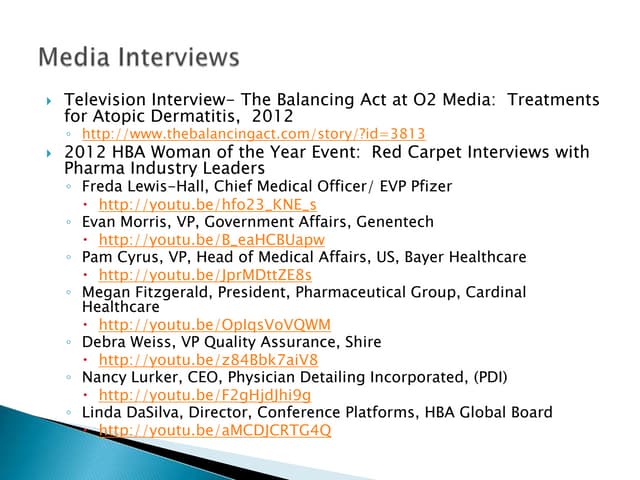 Media Interviews

Television Interview- The Balancing Act at O2 Media: Treatments for Atopic Dermatitis, 2012

http://www.thebalancingact.com/story/?id=3813

2012 HBA Woman of the Year Event: Red Carpet Interviews with Pharma Industry Leaders

Freda Lewis-Hall, Chief Medical Officer/ EVP Pfizer

http://youtu.be/hfo23_KNE_s

Evan Morris, VP, Government Affairs, Genentech

http://youtu.be/B_eaHCBUapw

Pam Cyrus, VP, Head of Medical Affairs, US, Bayer Healthcare

http://youtu.be/JprMDttZE8s

Megan Fitzgerald, President, Pharmaceutical Group, Cardinal Healthcare

http://youtu.be/OpIqsVoVQWM

Debra Weiss, VP Quality Assurance, Shire

http://youtu.be/z84Bbk7aiV8

Nancy Lurker, CEO, Physician Detailing Incorporated, (PDI)

http://youtu.be/F2gHjdJhi9g

Linda DaSilva, Director, Conference Platforms, HBA Global Board

http://youtu.be/aMCDJCRTG4Q